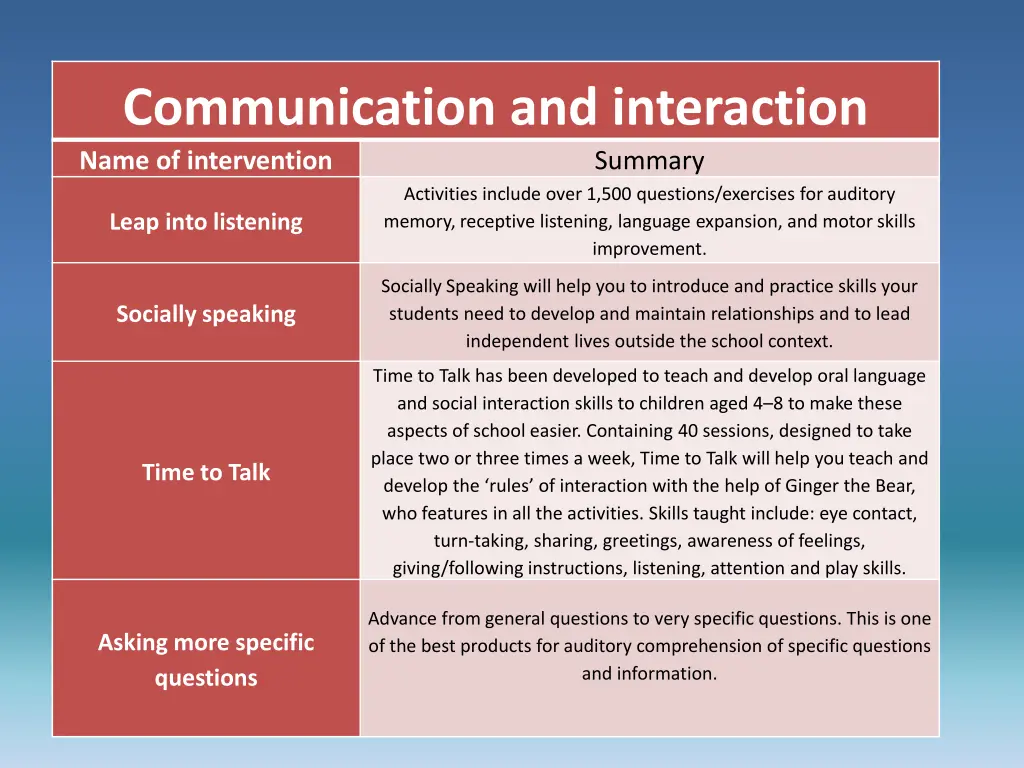 Communication and interaction

| Name of intervention | Summary |
|---|---|
| Leap into listening | Activities include over 1,500 questions/exercises for auditory memory, receptive listening, language expansion, and motor skills improvement. |
| Socially speaking | Socially Speaking will help you to introduce and practice skills your students need to develop and maintain relationships and to lead independent lives outside the school context. |
| Time to Talk | Time to Talk has been developed to teach and develop oral language and social interaction skills to children aged 4–8 to make these aspects of school easier. Containing 40 sessions, designed to take place two or three times a week, Time to Talk will help you teach and develop the ‘rules’ of interaction with the help of Ginger the Bear, who features in all the activities. Skills taught include: eye contact, turn-taking, sharing, greetings, awareness of feelings, giving/following instructions, listening, attention and play skills. |
| Asking more specific questions | Advance from general questions to very specific questions. This is one of the best products for auditory comprehension of specific questions and information. |